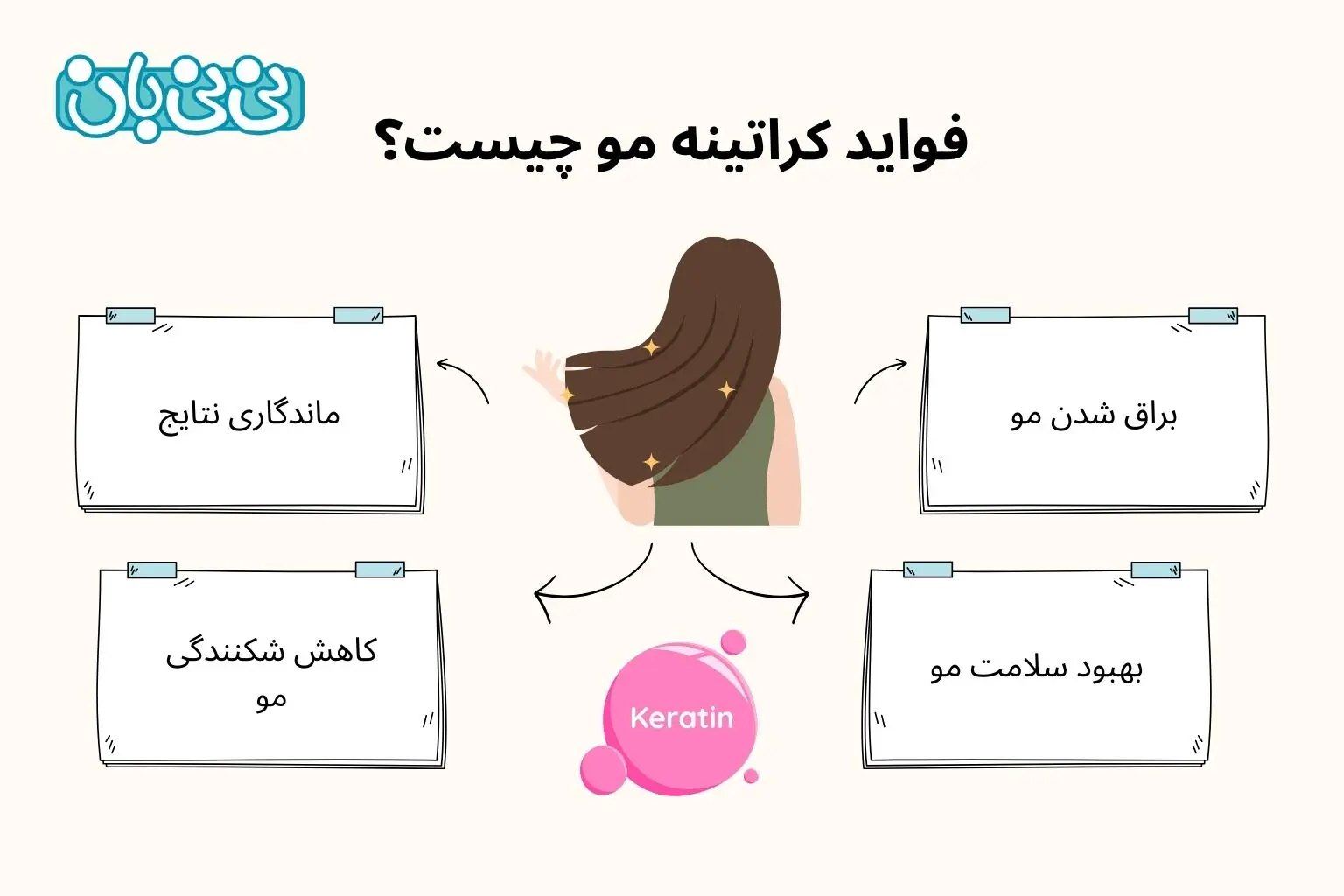 نی نی بان

فواید کراتینه مو چیست؟

براق شدن مو

ماندگاری نتایج

بهبود سلامت مو

کاهش شکنندگی مو

Keratin